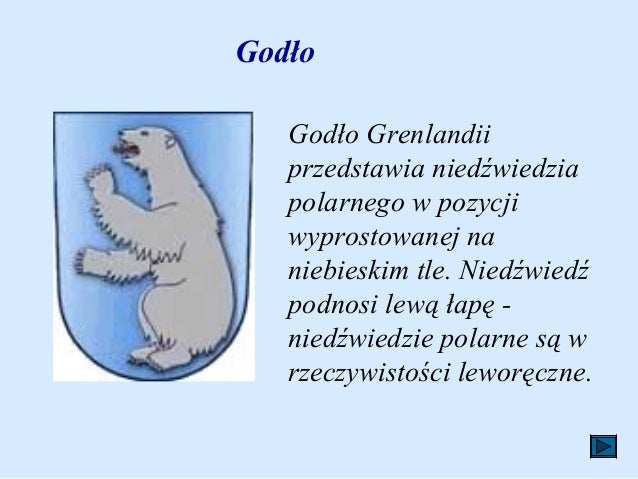 Godło

Godło Grenlandii przedstawia niedźwiedzia polarnego w pozycji wyprostowanej na niebieskim tle. Niedźwiedź podnosi lewą łapę - niedźwiedzie polarne są w rzeczywistości leworęczne.